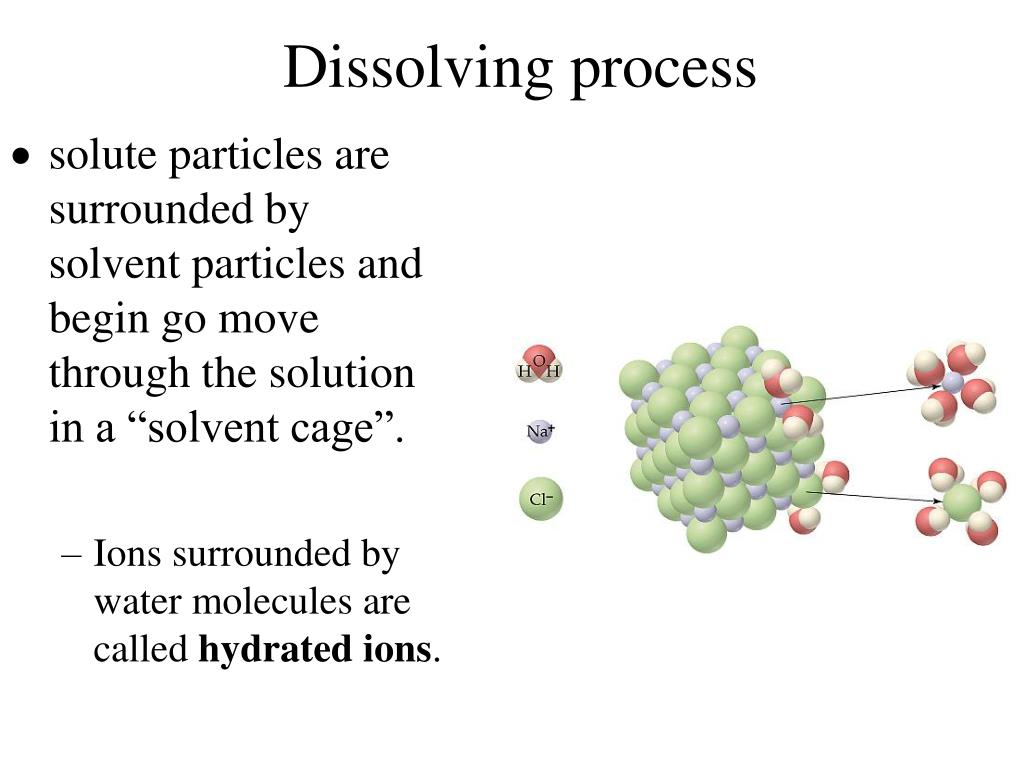 Dissolving process

• solute particles are surrounded by solvent particles and begin go move through the solution in a “solvent cage”.

– Ions surrounded by water molecules are called **hydrated ions**.

O
H H

$Na^+$

$Cl^-$